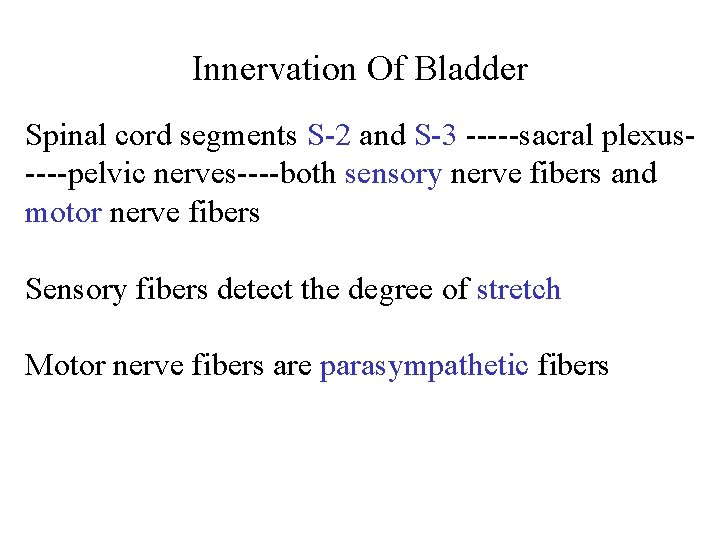 Innervation Of Bladder

Spinal cord segments S-2 and S-3 -----sacral plexus-----pelvic nerves----both sensory nerve fibers and motor nerve fibers

Sensory fibers detect the degree of stretch

Motor nerve fibers are parasympathetic fibers